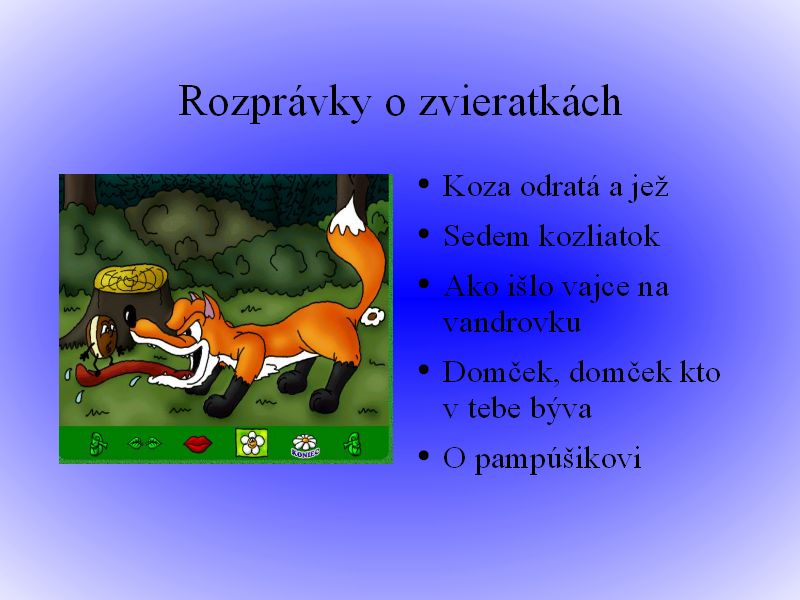 Rozprávky o zvieratkách

KONIEC

• Koza odratá a jež
• Sedem kozliatok
• Ako išlo vajce na vandrovku
• Domček, domček kto v tebe býva
• O pampúšikovi